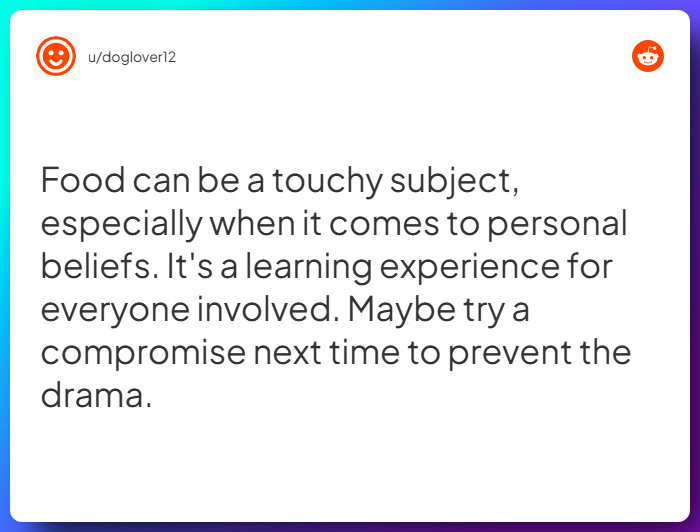 u/doglover12

Food can be a touchy subject, especially when it comes to personal beliefs. It's a learning experience for everyone involved. Maybe try a compromise next time to prevent the drama.